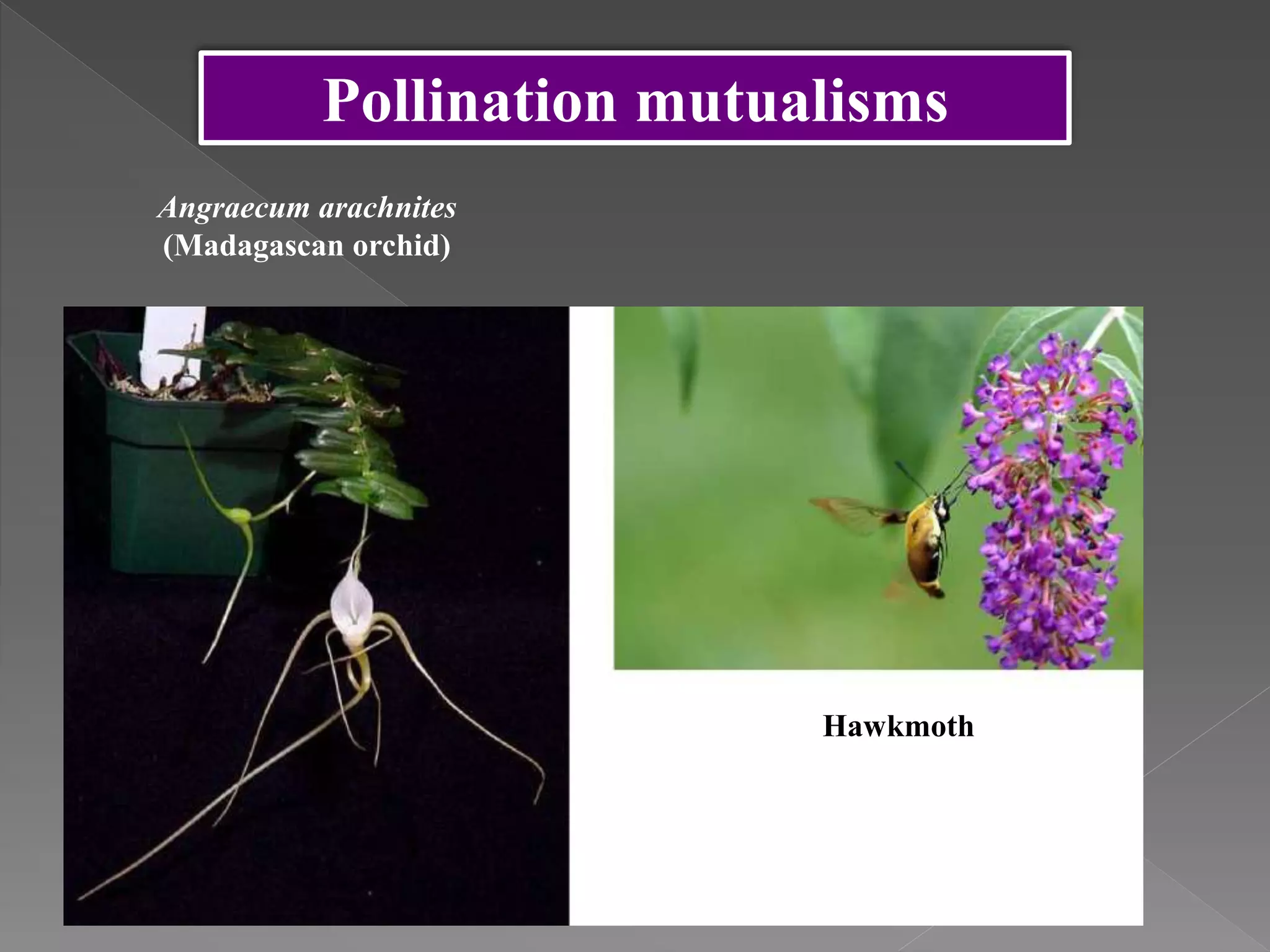 Pollination mutualisms

Angraecum arachnites
(Madagascan orchid)

Hawkmoth